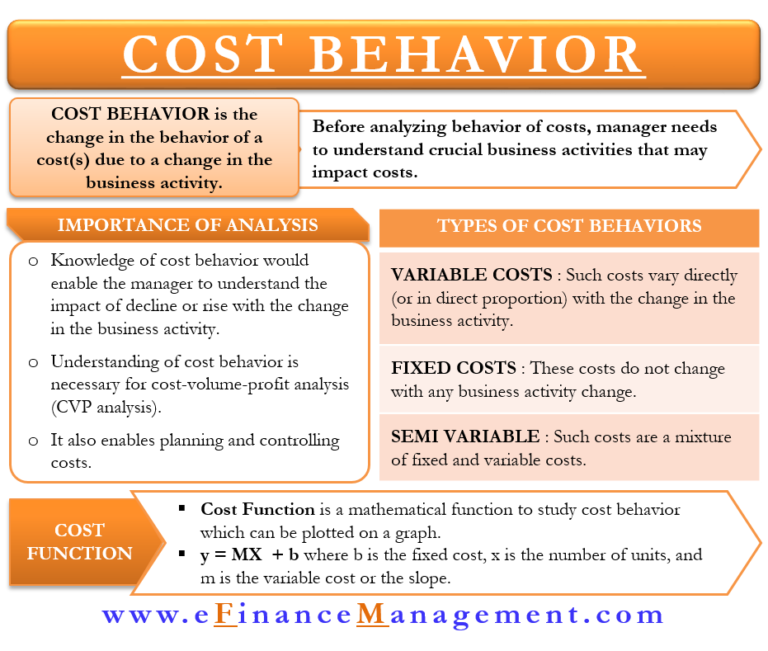 COST BEHAVIOR

COST BEHAVIOR is the change in the behavior of a cost(s) due to a change in the business activity.

Before analyzing behavior of costs, manager needs to understand crucial business activities that may impact costs.

IMPORTANCE OF ANALYSIS

o Knowledge of cost behavior would enable the manager to understand the impact of decline or rise with the change in the business activity.

o Understanding of cost behavior is necessary for cost-volume-profit analysis (CVP analysis).

o It also enables planning and controlling costs.

TYPES OF COST BEHAVIORS

VARIABLE COSTS : Such costs vary directly (or in direct proportion) with the change in the business activity.

FIXED COSTS : These costs do not change with any business activity change.

SEMI VARIABLE : Such costs are a mixture of fixed and variable costs.

COST FUNCTION

▪ Cost Function is a mathematical function to study cost behavior which can be plotted on a graph.
▪ y = MX + b where b is the fixed cost, x is the number of units, and m is the variable cost or the slope.

www.eFinanceManagement.com